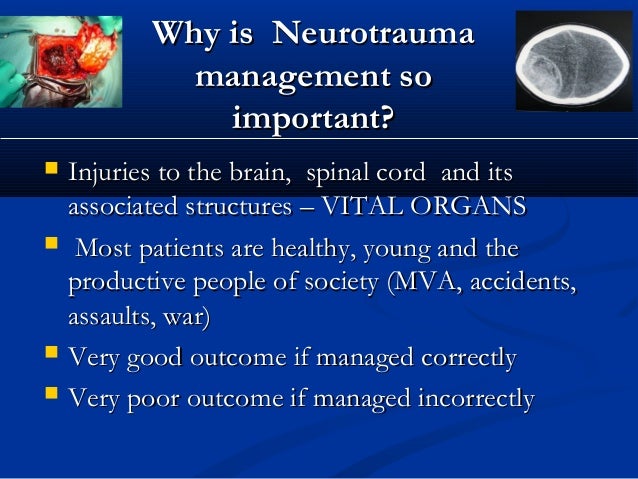 Why is Neurotrauma management so important?

- Injuries to the brain, spinal cord and its associated structures – VITAL ORGANS
- Most patients are healthy, young and the productive people of society (MVA, accidents, assaults, war)
- Very good outcome if managed correctly
- Very poor outcome if managed incorrectly